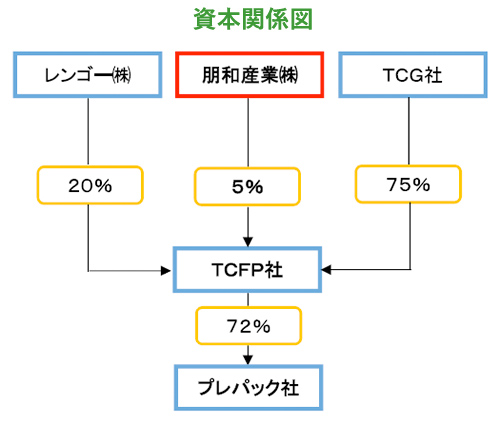 資本関係図

レンゴー㈱

朋和産業㈱

TCG社

20%

5%

75%

TCFP社

72%

プレパック社